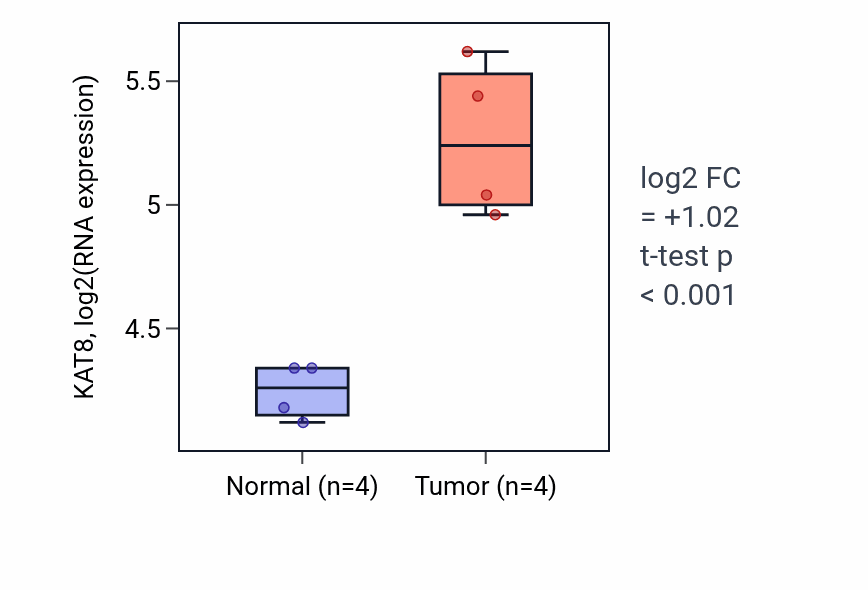 KAT8, log2(RNA expression)
5.5
5
4.5
Normal (n=4)
Tumor (n=4)
log2 FC
= +1.02
t-test p
< 0.001